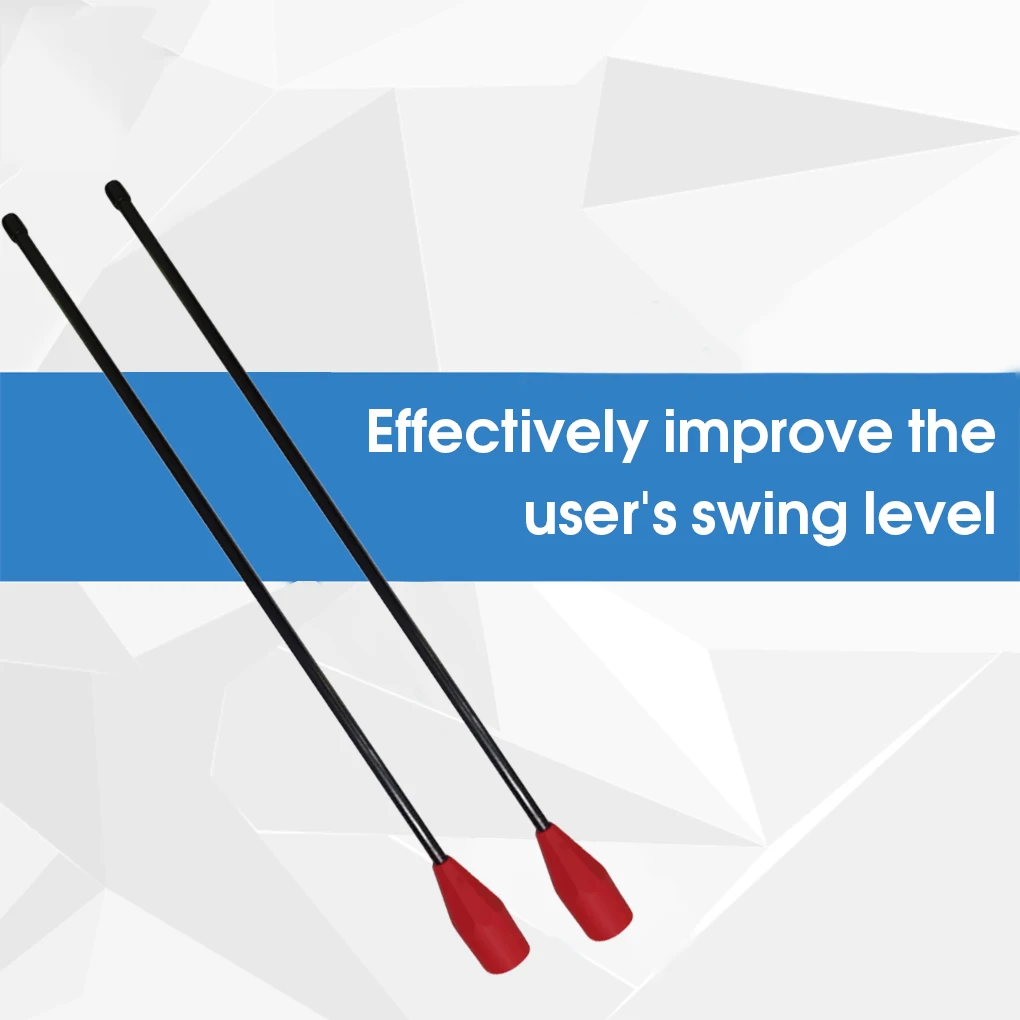 Effectively improve the user's swing level